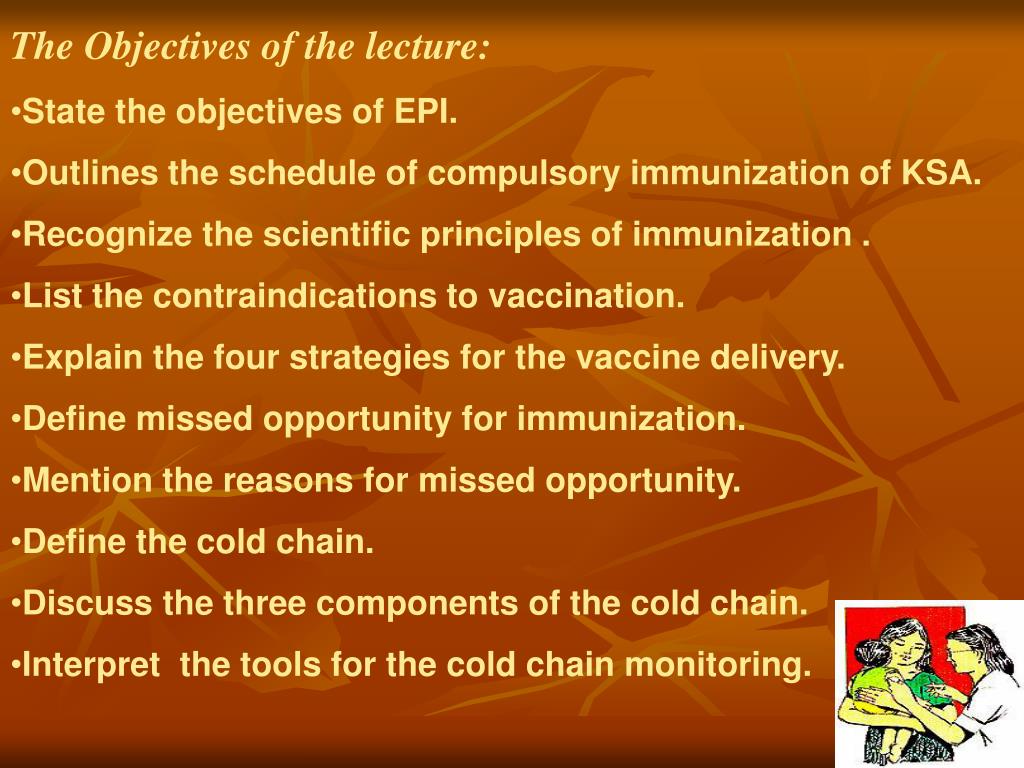 The Objectives of the lecture:

•State the objectives of EPI.

•Outlines the schedule of compulsory immunization of KSA.

•Recognize the scientific principles of immunization .

•List the contraindications to vaccination.

•Explain the four strategies for the vaccine delivery.

•Define missed opportunity for immunization.

•Mention the reasons for missed opportunity.

•Define the cold chain.

•Discuss the three components of the cold chain.

•Interpret  the tools for the cold chain monitoring.